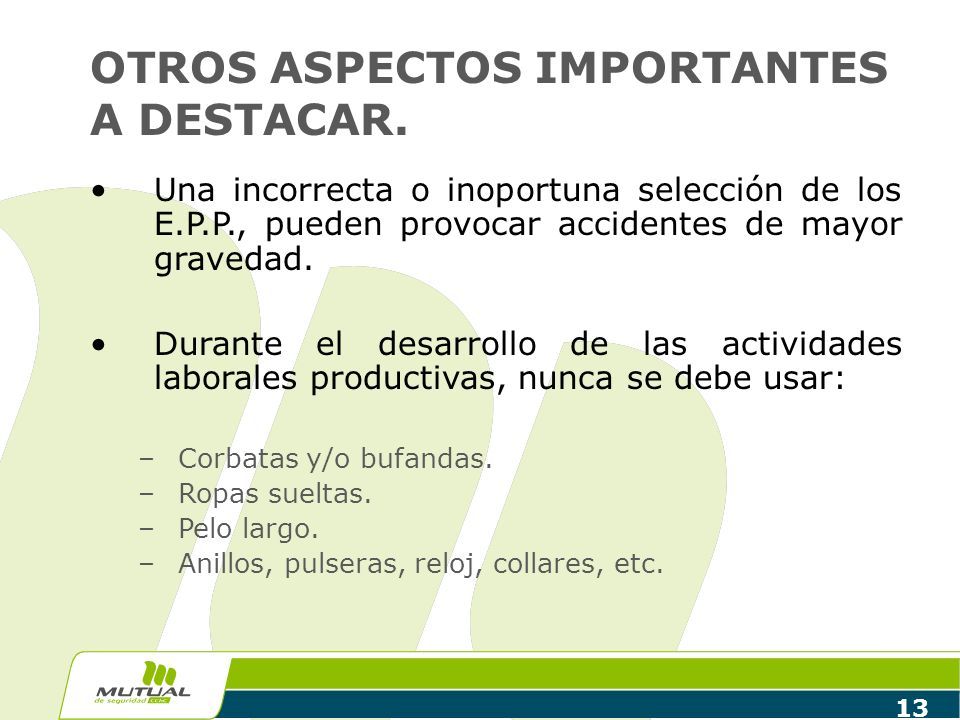 OTROS ASPECTOS IMPORTANTES A DESTACAR.

• Una incorrecta o inoportuna selección de los E.P.P., pueden provocar accidentes de mayor gravedad.

• Durante el desarrollo de las actividades laborales productivas, nunca se debe usar:

– Corbatas y/o bufandas.
– Ropas sueltas.
– Pelo largo.
– Anillos, pulseras, reloj, collares, etc.

MUTUAL de seguridad CChC

13